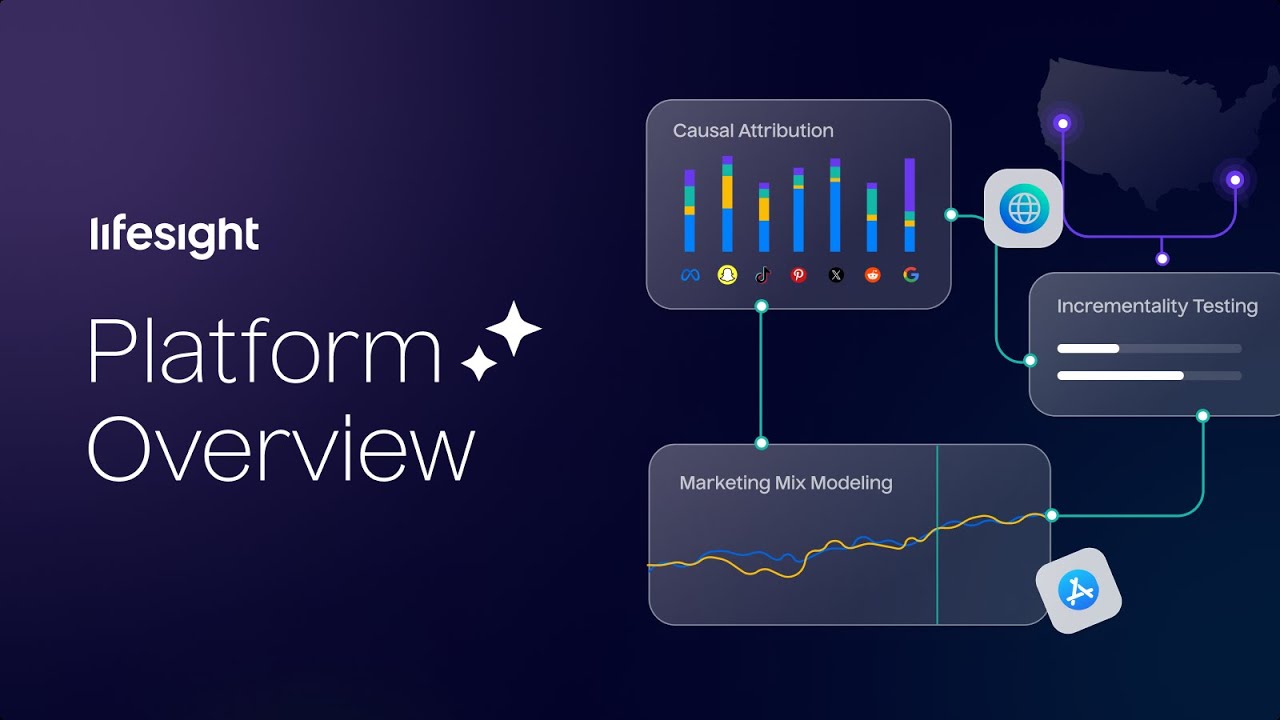 lifesight

Platform Overview

Causal Attribution

Incrementality Testing

Marketing Mix Modeling